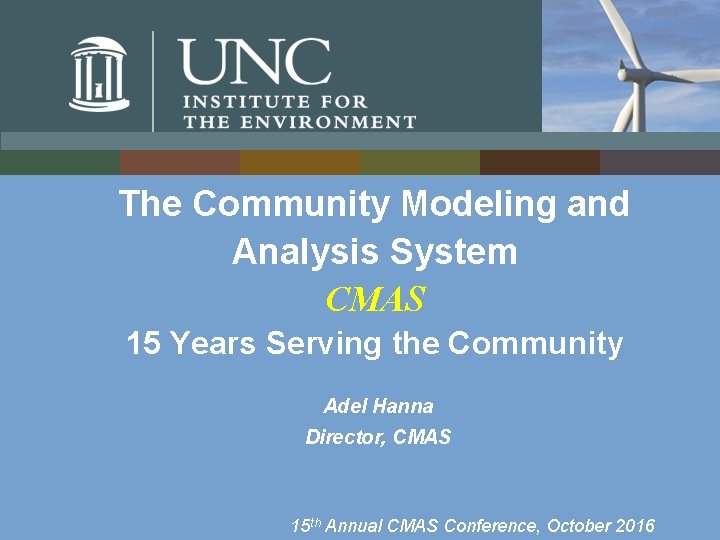 UNC
INSTITUTE FOR
THE ENVIRONMENT

The Community Modeling and Analysis System

CMAS

15 Years Serving the Community

Adel Hanna
Director, CMAS

15$^{th}$ Annual CMAS Conference, October 2016